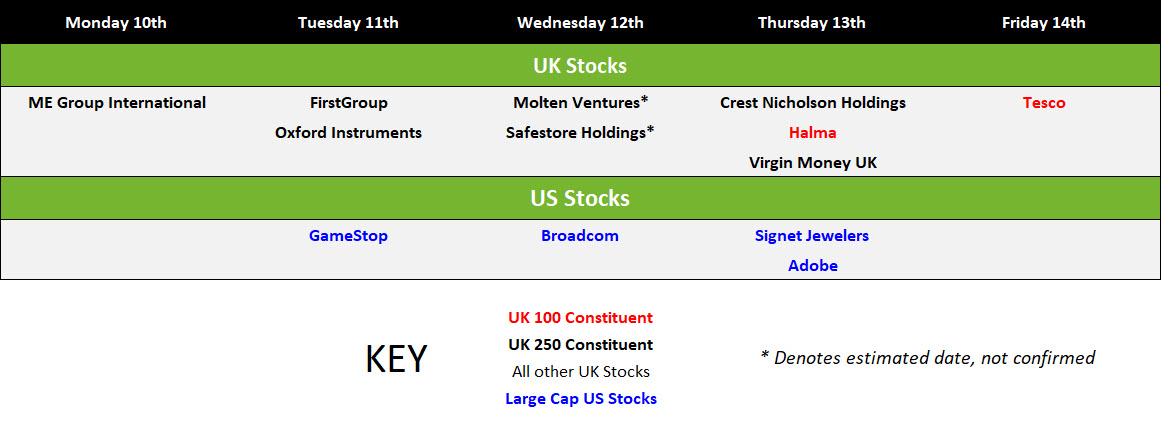 | Monday 10th | Tuesday 11th | Wednesday 12th | Thursday 13th | Friday 14th |
|---|---|---|---|---|
| UK Stocks | | | | |
| ME Group International | FirstGroup | Molten Ventures* | Crest Nicholson Holdings | Tesco |
| | Oxford Instruments | Safestore Holdings* | Halma | |
| | | | Virgin Money UK | |
| US Stocks | | | | |
| | GameStop | Broadcom | Signet Jewelers | |
| | | | Adobe | |

KEY

UK 100 Constituent
UK 250 Constituent
All other UK Stocks
Large Cap US Stocks

* Denotes estimated date, not confirmed